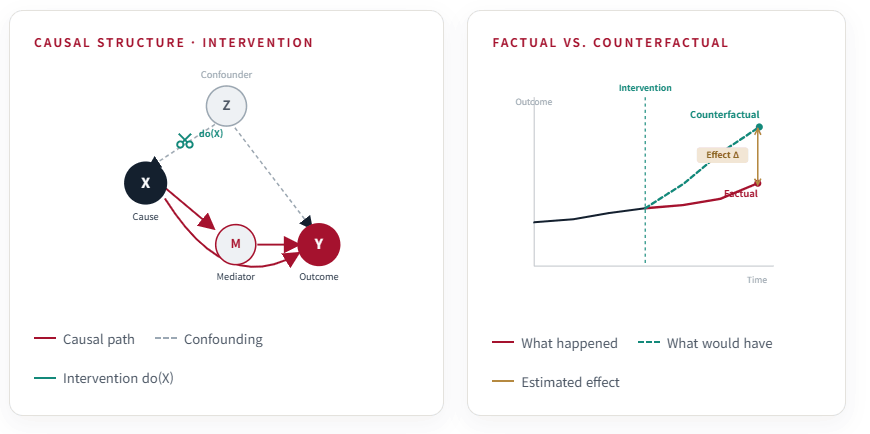 CAUSAL STRUCTURE · INTERVENTION

Confounder

Z

do(X)

X

Cause

M

Mediator

Y

Outcome

Causal path
Confounding
Intervention do(X)

FACTUAL VS. COUNTERFACTUAL

Intervention

Outcome

Counterfactual

Effect Δ

Factual

Time

What happened
What would have
Estimated effect